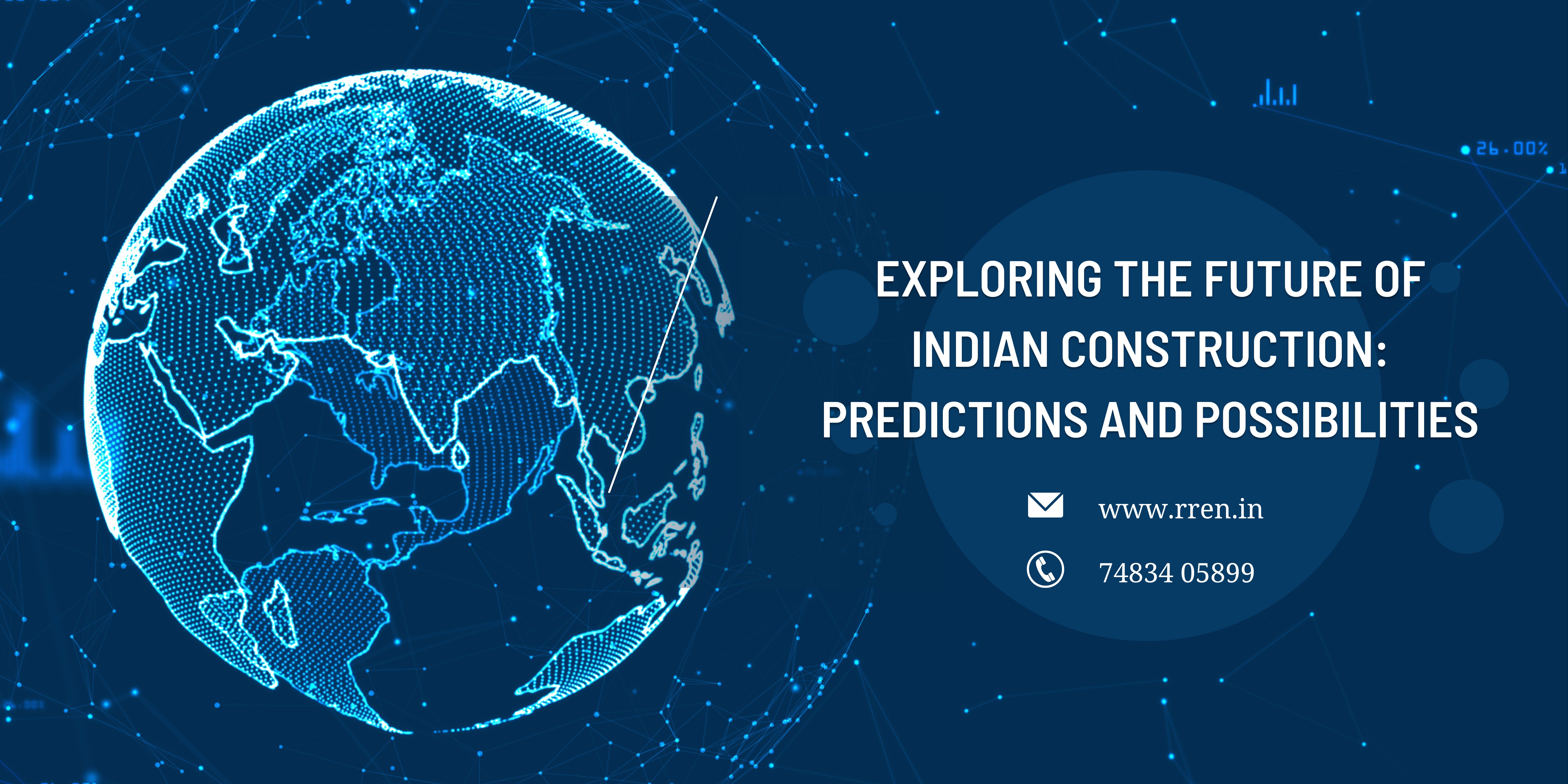 26.00%

EXPLORING THE FUTURE OF INDIAN CONSTRUCTION: PREDICTIONS AND POSSIBILITIES

www.rren.in

74834 05899